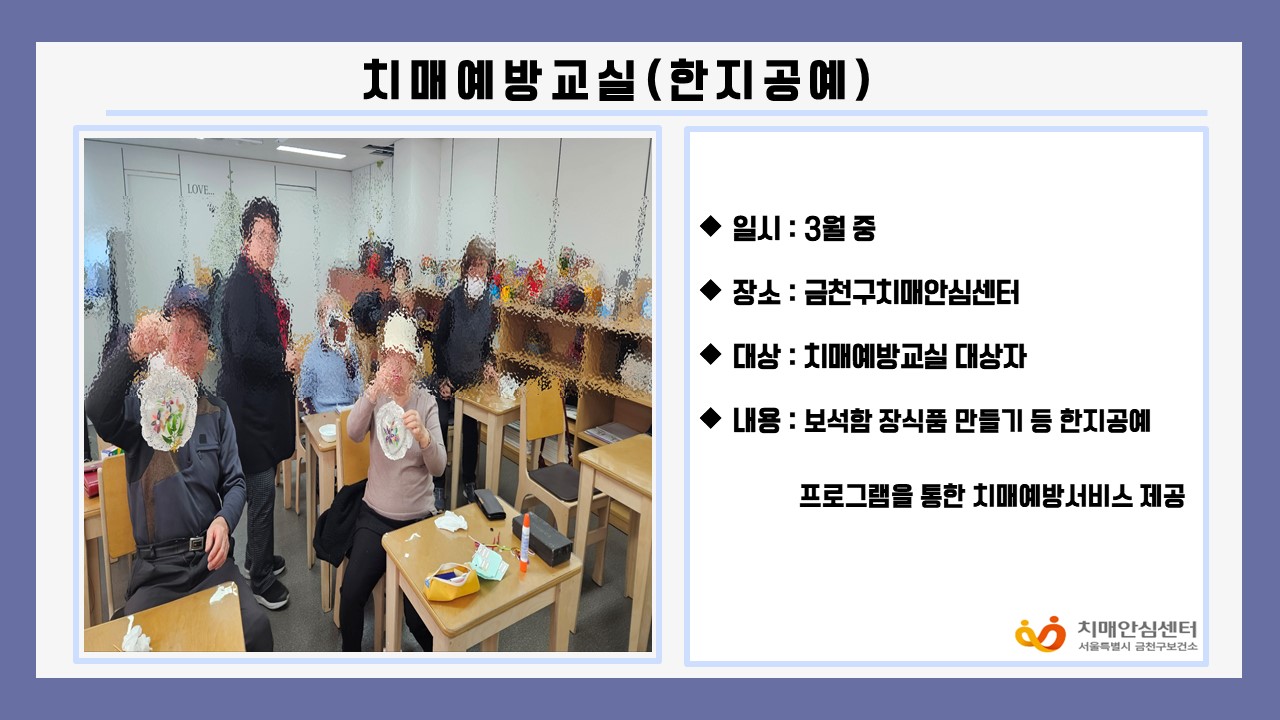 치매예방교실(한지공예)

LOVE...

◆ 일시 : 3월 중

◆ 장소 : 금천구치매안심센터

◆ 대상 : 치매예방교실 대상자

◆ 내용 : 보석함 장식품 만들기 등 한지공예 프로그램을 통한 치매예방서비스 제공

치매안심센터
서울특별시 금천구보건소